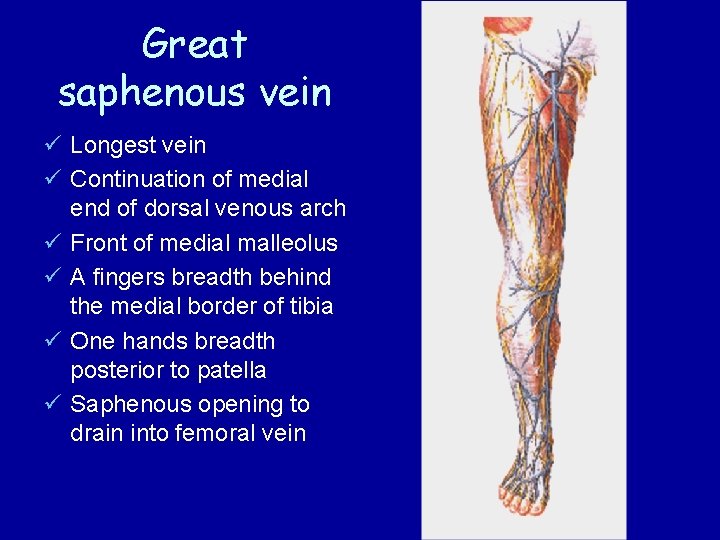 Great saphenous vein

✓ Longest vein
✓ Continuation of medial end of dorsal venous arch
✓ Front of medial malleolus
✓ A fingers breadth behind the medial border of tibia
✓ One hands breadth posterior to patella
✓ Saphenous opening to drain into femoral vein